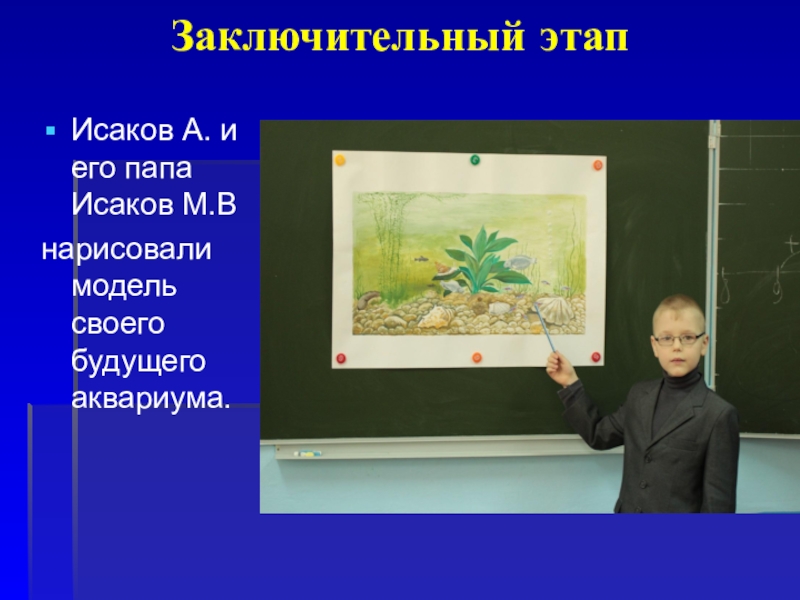 Заключительный этап

Исаков А. и его папа Исаков М.В

нарисовали модель своего будущего аквариума.